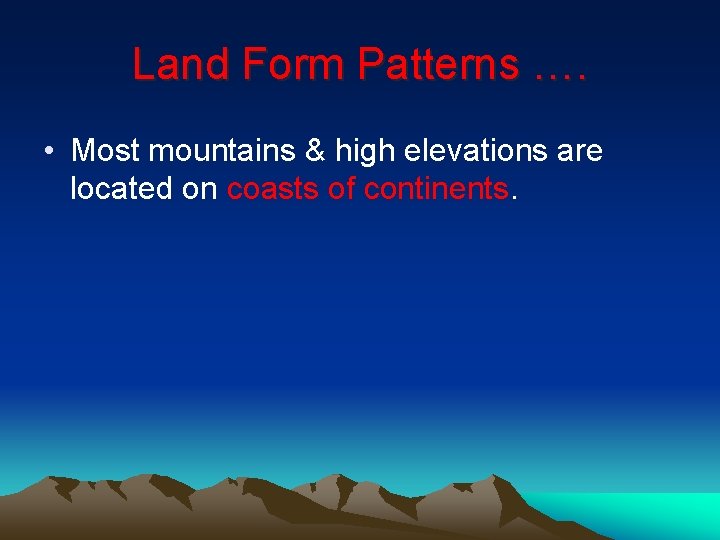 Land Form Patterns ….

• Most mountains & high elevations are located on coasts of continents.